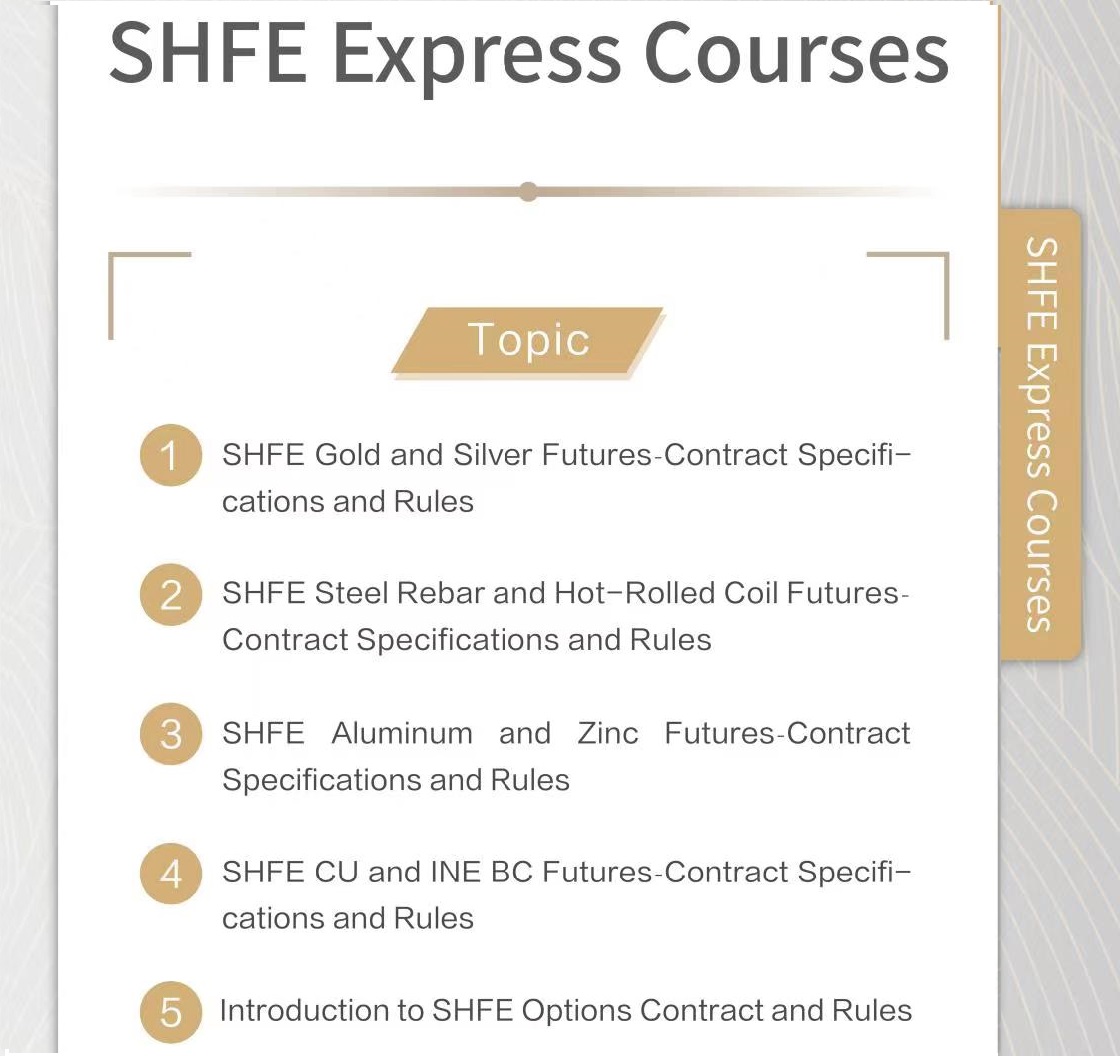 SHFE Express Courses

Topic

1 SHFE Gold and Silver Futures-Contract Specifications and Rules

2 SHFE Steel Rebar and Hot-Rolled Coil Futures-Contract Specifications and Rules

3 SHFE Aluminum and Zinc Futures-Contract Specifications and Rules

4 SHFE CU and INE BC Futures-Contract Specifications and Rules

5 Introduction to SHFE Options Contract and Rules

SHFE Express Courses